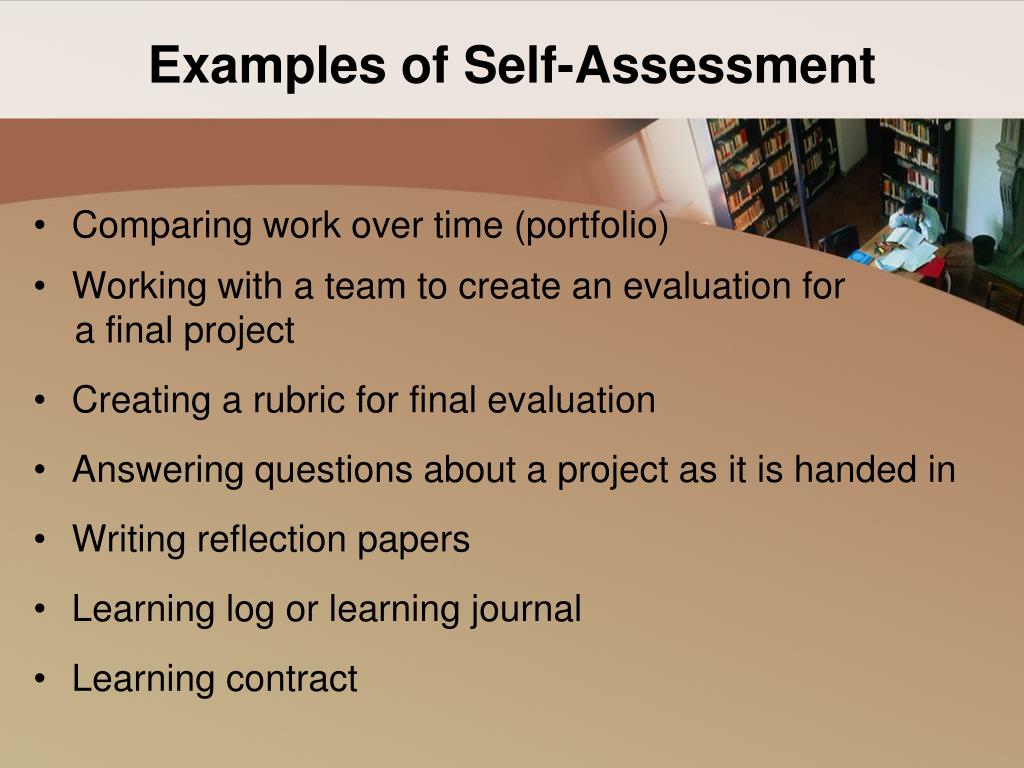 Examples of Self-Assessment

• Comparing work over time (portfolio)
• Working with a team to create an evaluation for a final project
• Creating a rubric for final evaluation
• Answering questions about a project as it is handed in
• Writing reflection papers
• Learning log or learning journal
• Learning contract